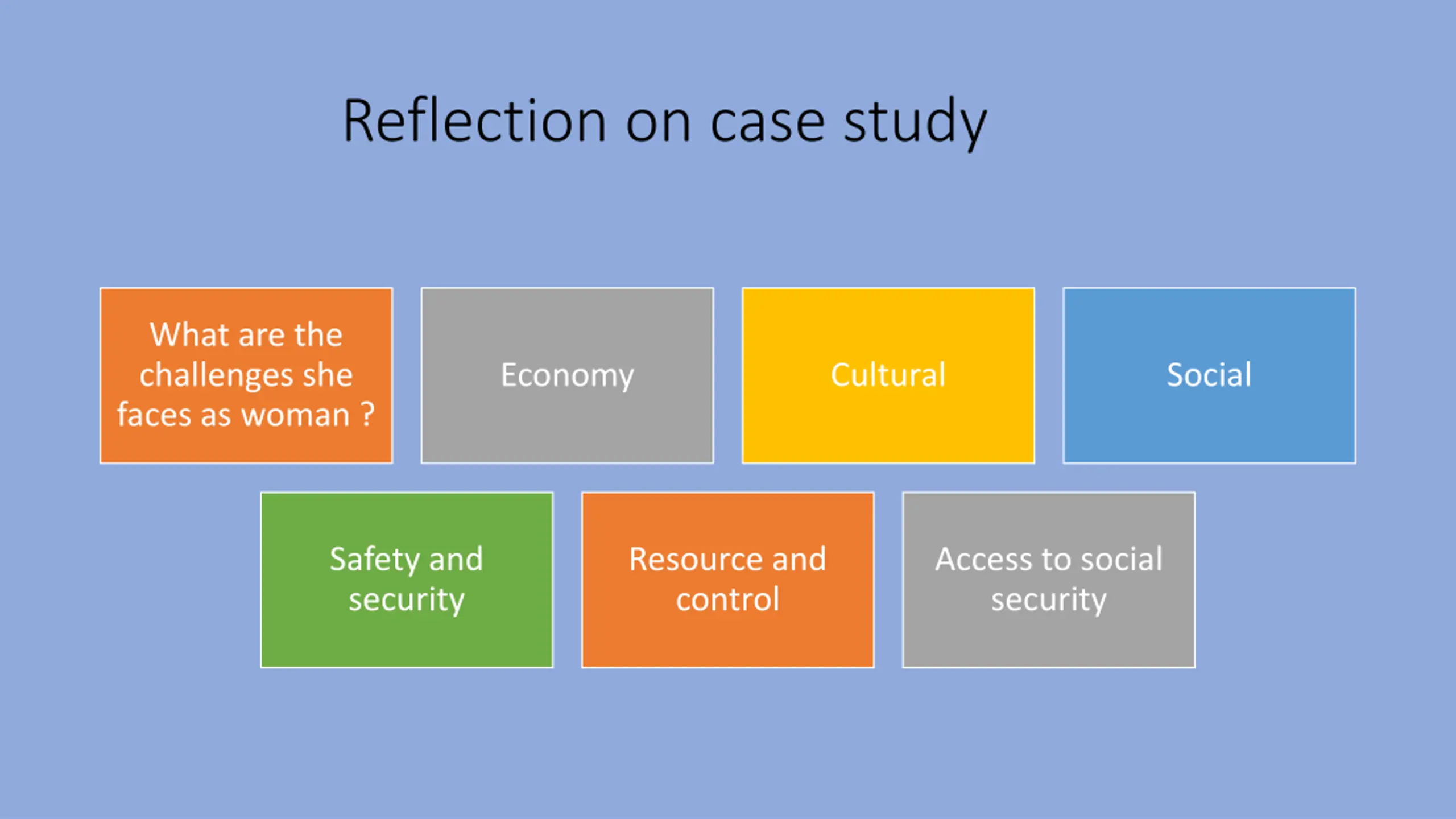 Reflection on case study

What are the challenges she faces as woman ?

Economy

Cultural

Social

Safety and security

Resource and control

Access to social security